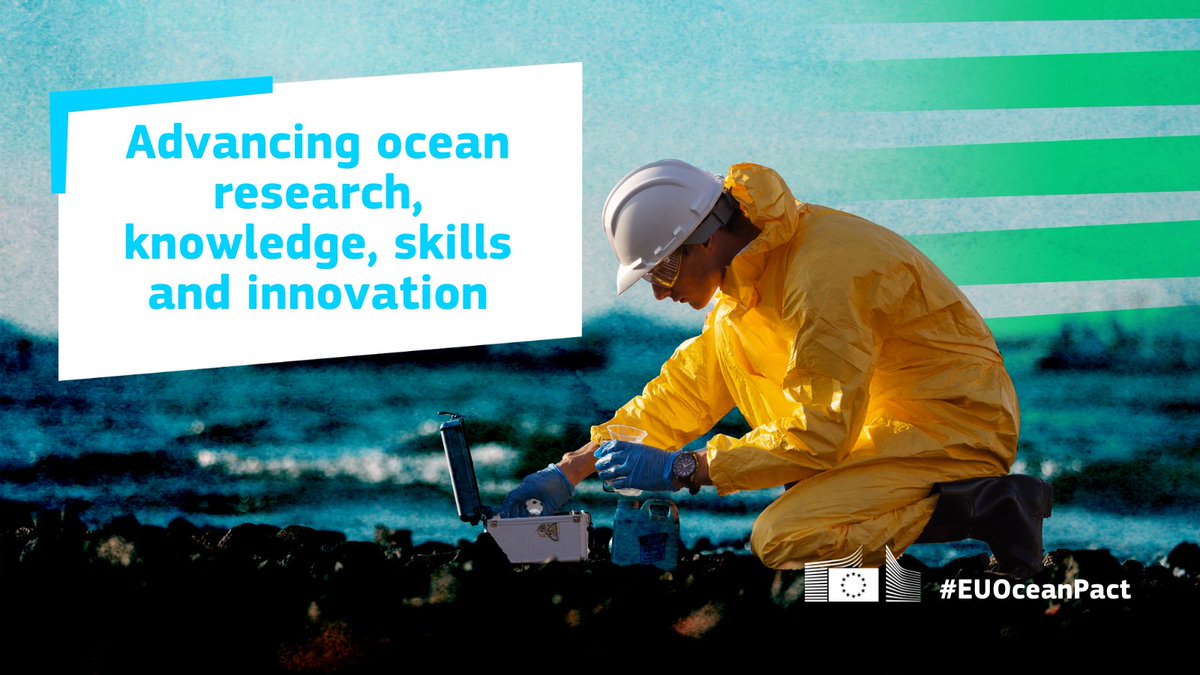 Advancing ocean research, knowledge, skills and innovation

#EUOceanPact